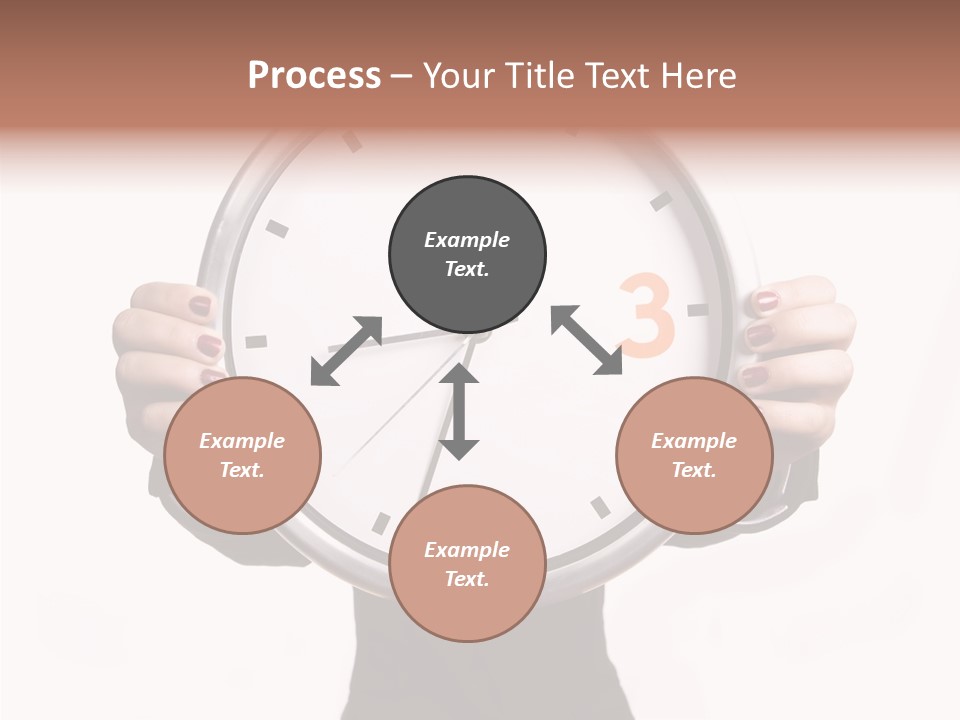 Process – Your Title Text Here

Example Text.

3

Example Text.

Example Text.

Example Text.